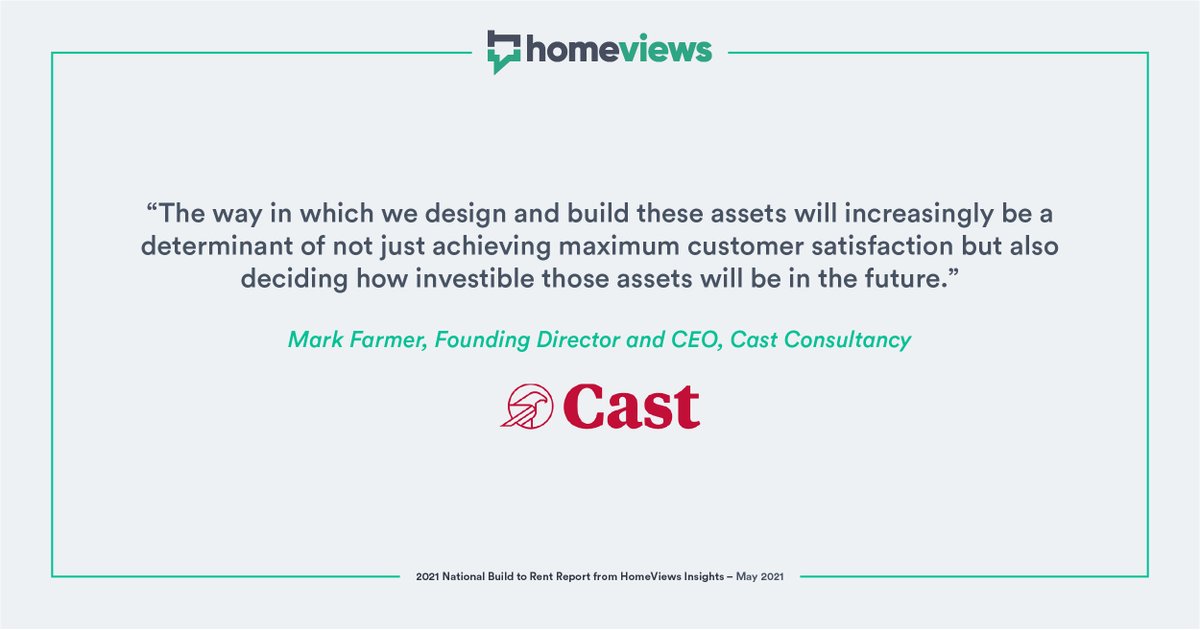 homeviews

“The way in which we design and build these assets will increasingly be a determinant of not just achieving maximum customer satisfaction but also deciding how investible those assets will be in the future.”

Mark Farmer, Founding Director and CEO, Cast Consultancy

Cast

2021 National Build to Rent Report from HomeViews Insights – May 2021